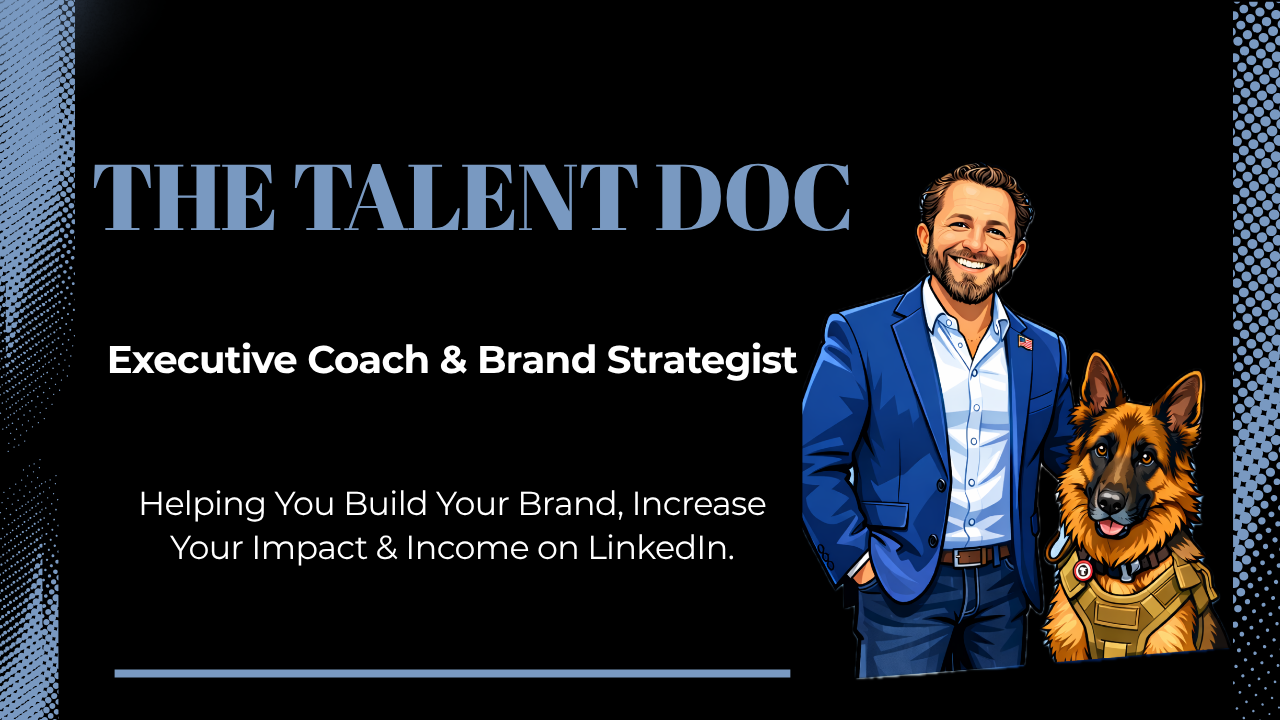 THE TALENT DOC

Executive Coach & Brand Strategist

Helping You Build Your Brand, Increase Your Impact & Income on LinkedIn.